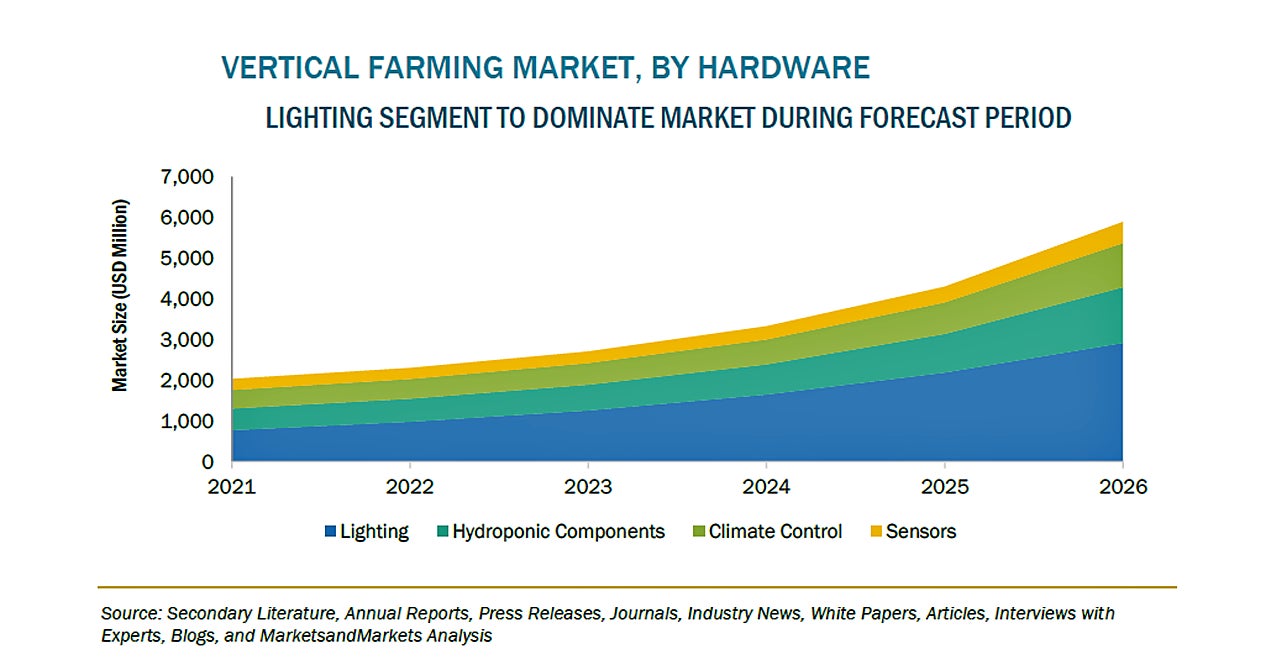 VERTICAL FARMING MARKET, BY HARDWARE

LIGHTING SEGMENT TO DOMINATE MARKET DURING FORECAST PERIOD

Market Size (USD Million)

7,000
6,000
5,000
4,000
3,000
2,000
1,000
0

2021 2022 2023 2024 2025 2026

Lighting Hydroponic Components Climate Control Sensors

Source: Secondary Literature, Annual Reports, Press Releases, Journals, Industry News, White Papers, Articles, Interviews with Experts, Blogs, and MarketsandMarkets Analysis